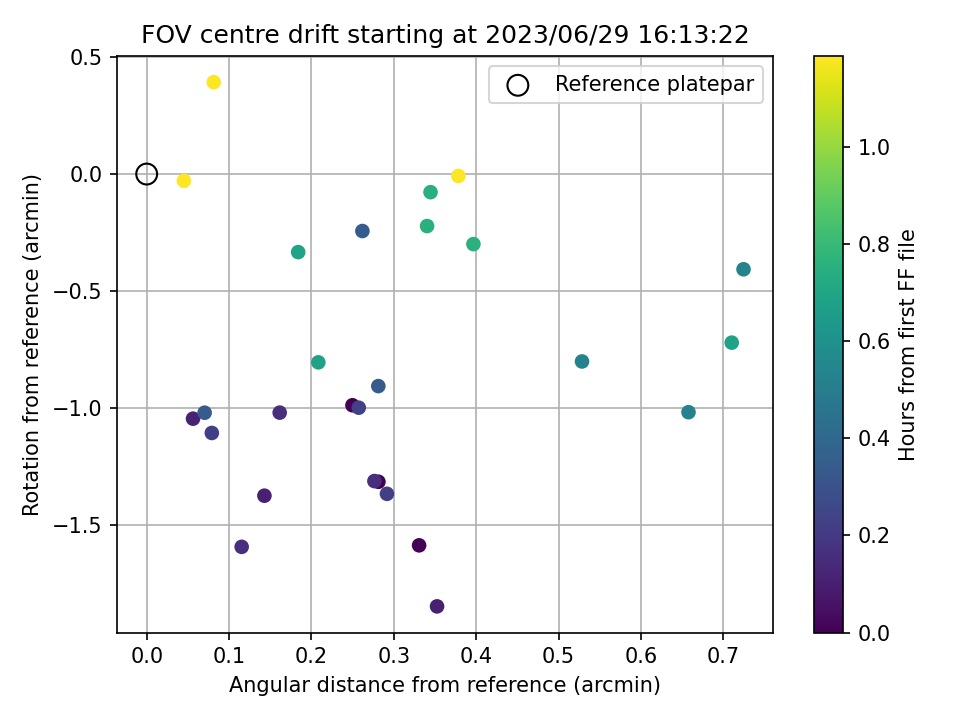 FOV centre drift starting at 2023/06/29 16:13:22

Reference platepar

Rotation from reference (arcmin)

0.5
0.0
−0.5
−1.0
−1.5

0.0 0.1 0.2 0.3 0.4 0.5 0.6 0.7

Angular distance from reference (arcmin)

Hours from first FF file

1.0
0.8
0.6
0.4
0.2
0.0